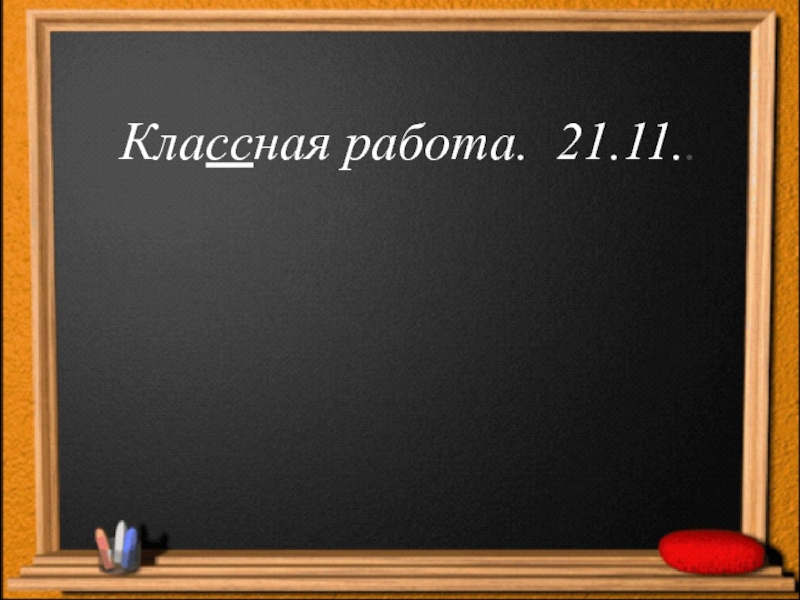 Классная работа. 21.11..